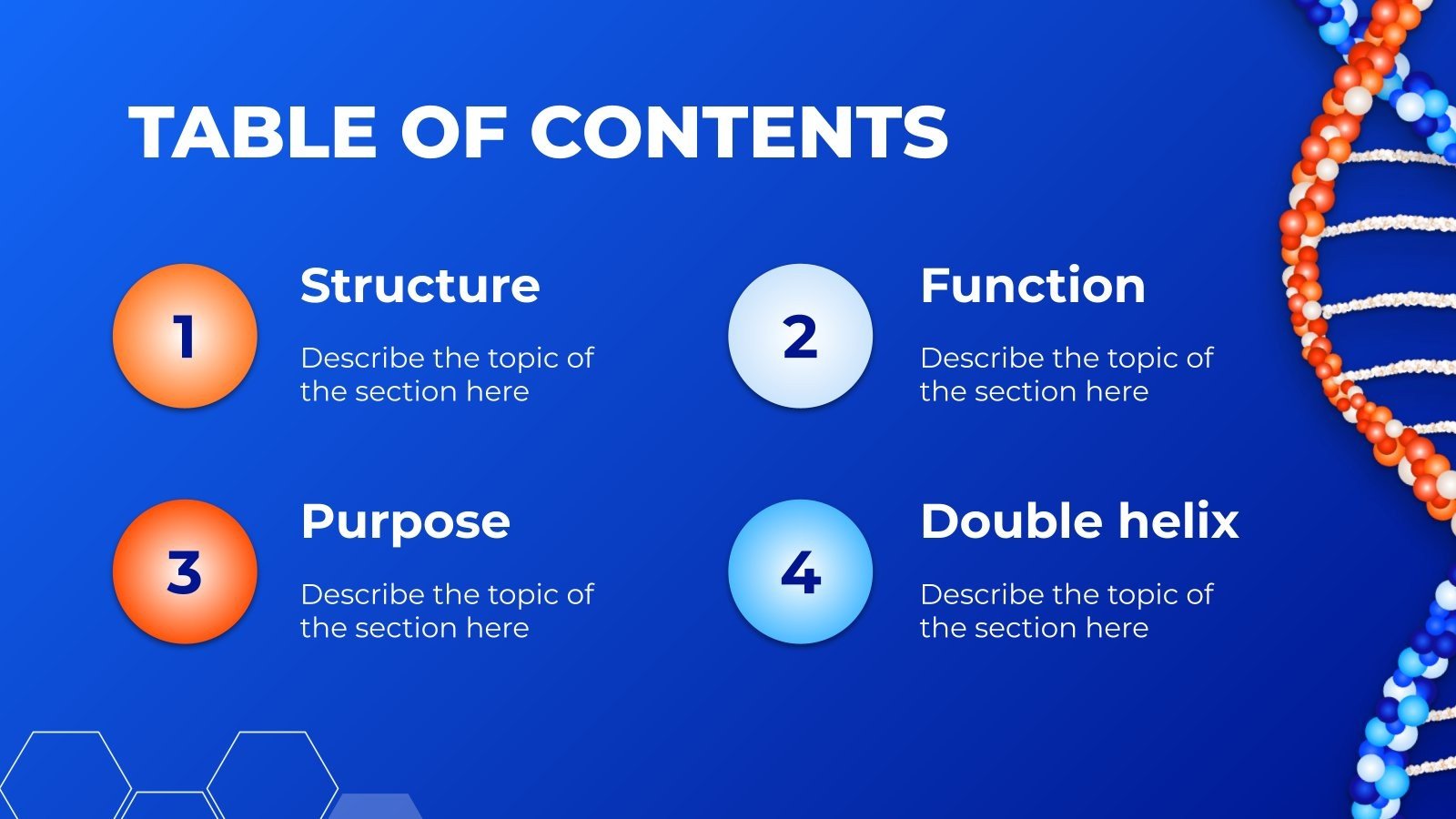 TABLE OF CONTENTS

1

Structure

Describe the topic of the section here

2

Function

Describe the topic of the section here

3

Purpose

Describe the topic of the section here

4

Double helix

Describe the topic of the section here